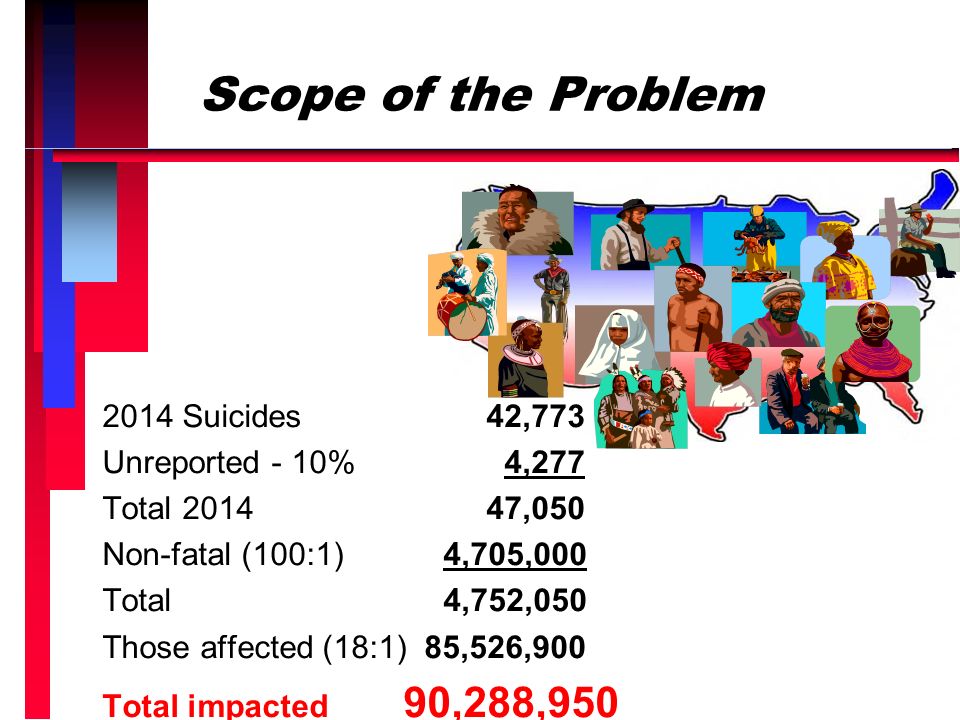 Scope of the Problem

| | |
|---|---|
| 2014 Suicides | 42,773 |
| Unreported - 10% | 4,277 |
| Total 2014 | 47,050 |
| Non-fatal (100:1) | 4,705,000 |
| Total | 4,752,050 |
| Those affected (18:1) | 85,526,900 |
| Total impacted | 90,288,950 |